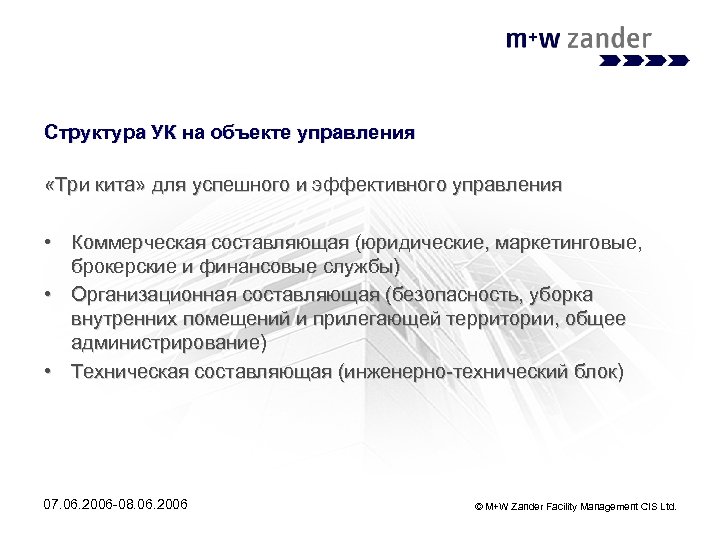 m+w zander

Структура УК на объекте управления

«Три кита» для успешного и эффективного управления

• Коммерческая составляющая (юридические, маркетинговые, брокерские и финансовые службы)
• Организационная составляющая (безопасность, уборка внутренних помещений и прилегающей территории, общее администрирование)
• Техническая составляющая (инженерно-технический блок)

07.06.2006-08.06.2006

© M+W Zander Facility Management CIS Ltd.